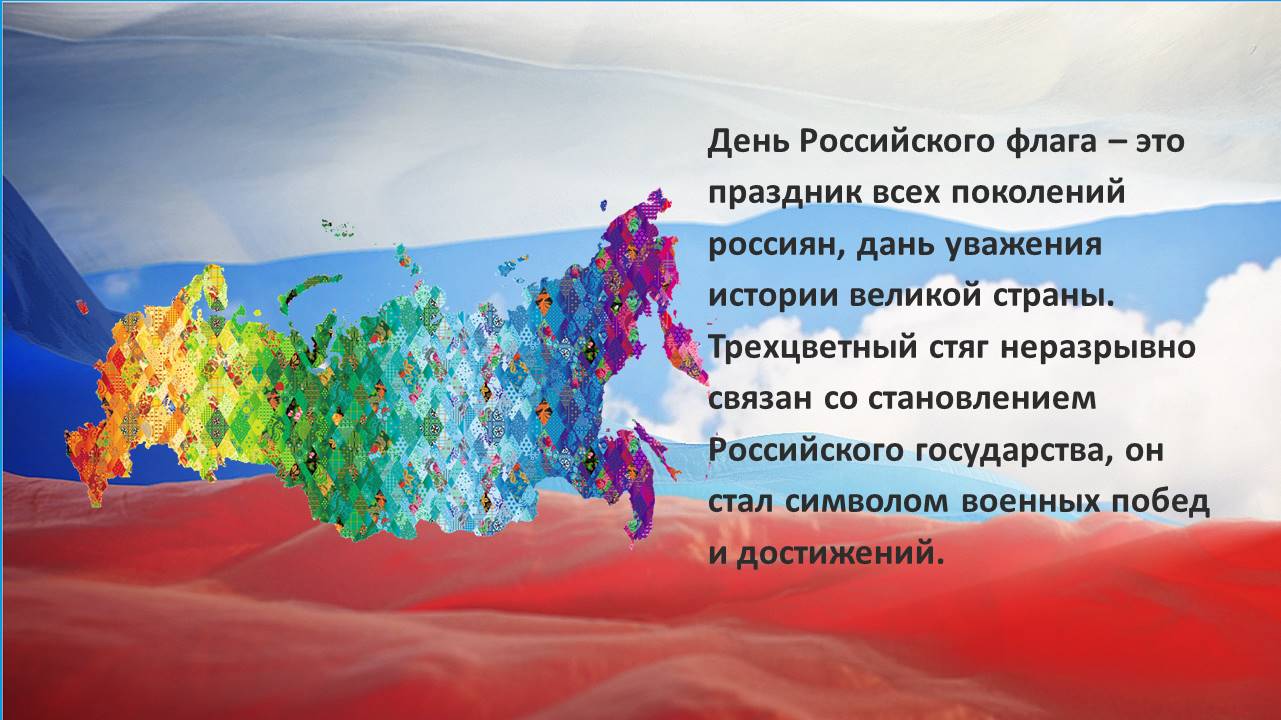 День Российского флага – это праздник всех поколений россиян, дань уважения истории великой страны. Трехцветный стяг неразрывно связан со становлением Российского государства, он стал символом военных побед и достижений.